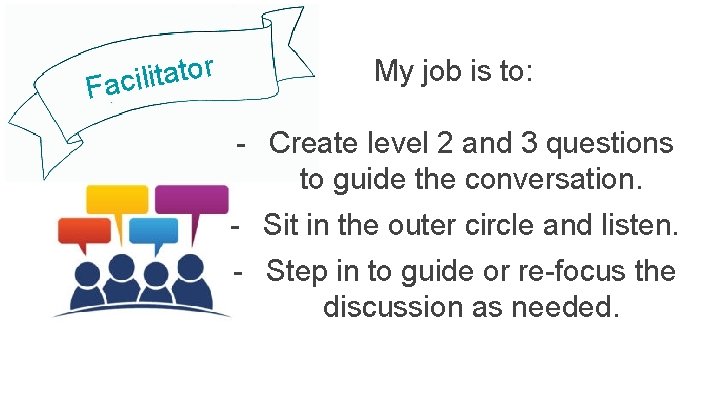 Facilitator

My job is to:

- Create level 2 and 3 questions to guide the conversation.
- Sit in the outer circle and listen.
- Step in to guide or re-focus the discussion as needed.